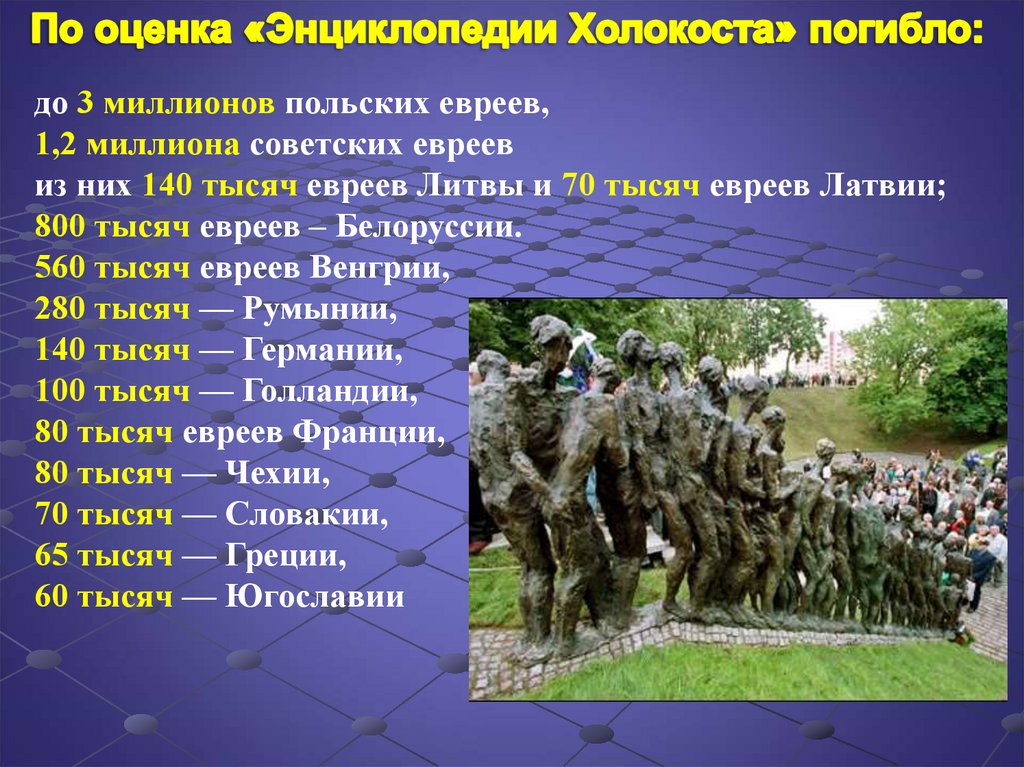 По оценка «Энциклопедии Холокоста» погибло:

до 3 миллионов польских евреев,
1,2 миллиона советских евреев
из них 140 тысяч евреев Литвы и 70 тысяч евреев Латвии;
800 тысяч евреев – Белоруссии.
560 тысяч евреев Венгрии,
280 тысяч — Румынии,
140 тысяч — Германии,
100 тысяч — Голландии,
80 тысяч евреев Франции,
80 тысяч — Чехии,
70 тысяч — Словакии,
65 тысяч — Греции,
60 тысяч — Югославии